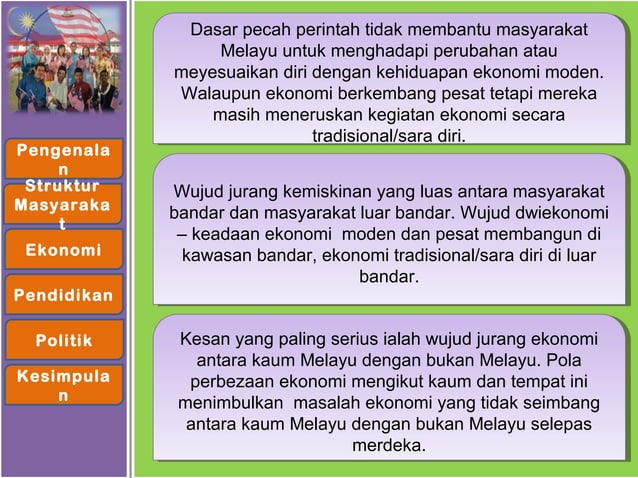 Pengenalan

Struktur Masyarakat

Ekonomi

Pendidikan

Politik

Kesimpulan

Dasar pecah perintah tidak membantu masyarakat Melayu untuk menghadapi perubahan atau meyesuaikan diri dengan kehiduapan ekonomi moden. Walaupun ekonomi berkembang pesat tetapi mereka masih meneruskan kegiatan ekonomi secara tradisional/sara diri.

Wujud jurang kemiskinan yang luas antara masyarakat bandar dan masyarakat luar bandar. Wujud dwiekonomi – keadaan ekonomi moden dan pesat membangun di kawasan bandar, ekonomi tradisional/sara diri di luar bandar.

Kesan yang paling serius ialah wujud jurang ekonomi antara kaum Melayu dengan bukan Melayu. Pola perbezaan ekonomi mengikut kaum dan tempat ini menimbulkan masalah ekonomi yang tidak seimbang antara kaum Melayu dengan bukan Melayu selepas merdeka.